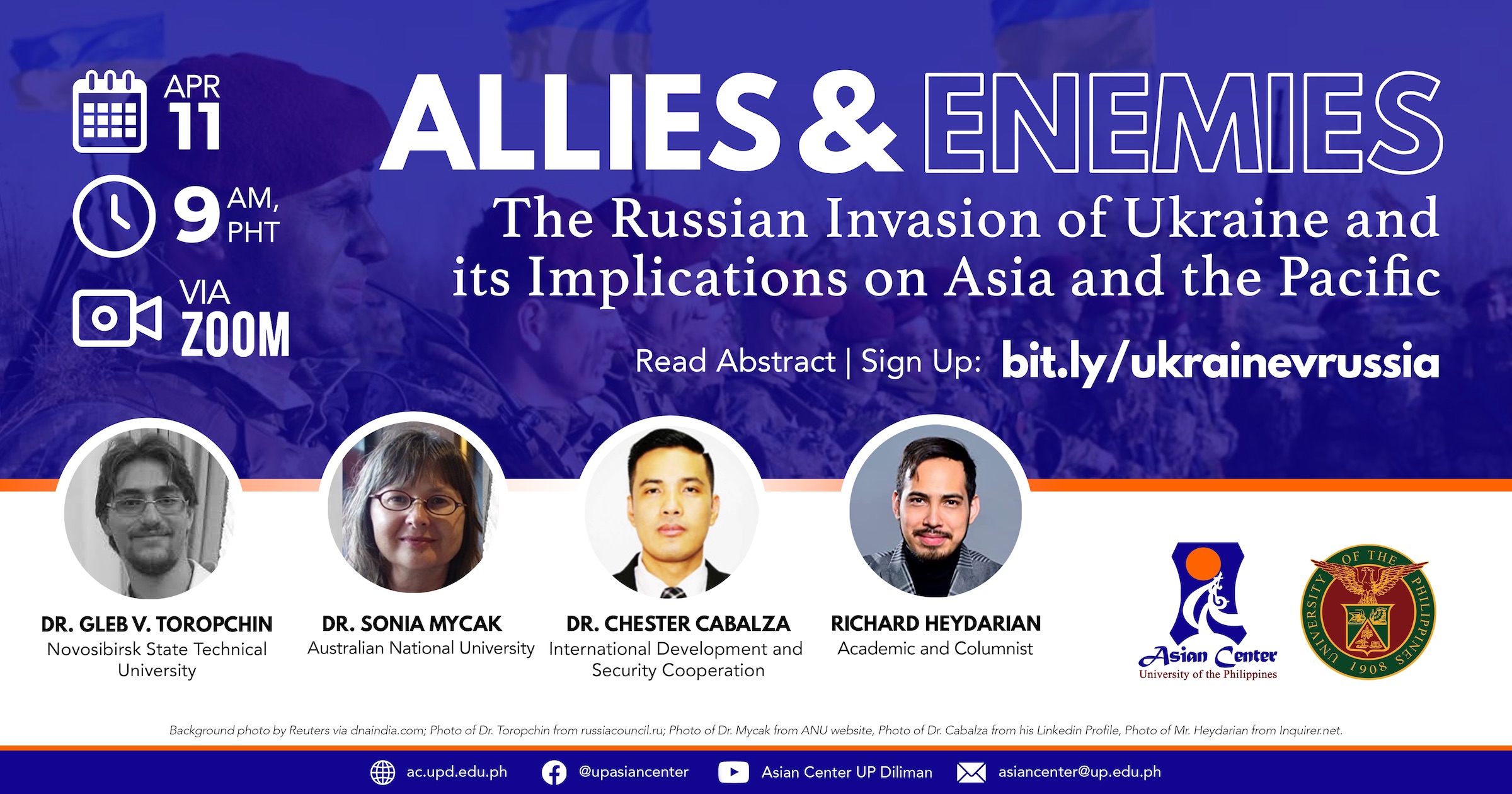 APR 11

9 AM, PHT

VIA ZOOM

ALLIES & ENEMIES

The Russian Invasion of Ukraine and its Implications on Asia and the Pacific

Read Abstract | Sign Up: bit.ly/ukrainevrussia

DR. GLEB V. TOROPCHIN
Novosibirsk State Technical University

DR. SONIA MYCAK
Australian National University

DR. CHESTER CABALZA
International Development and Security Cooperation

RICHARD HEYDARIAN
Academic and Columnist

Asian Center
University of the Philippines

UNIVERSITY OF THE PHILIPPINES 1908

Background photo by Reuters via dnaindia.com; Photo of Dr. Toropchin from russiacouncil.ru; Photo of Dr. Mycak from ANU website, Photo of Dr. Cabalza from his Linkedin Profile, Photo of Mr. Heydarian from Inquirer.net.

ac.upd.edu.ph @upasiancenter Asian Center UP Diliman asiancenter@up.edu.ph